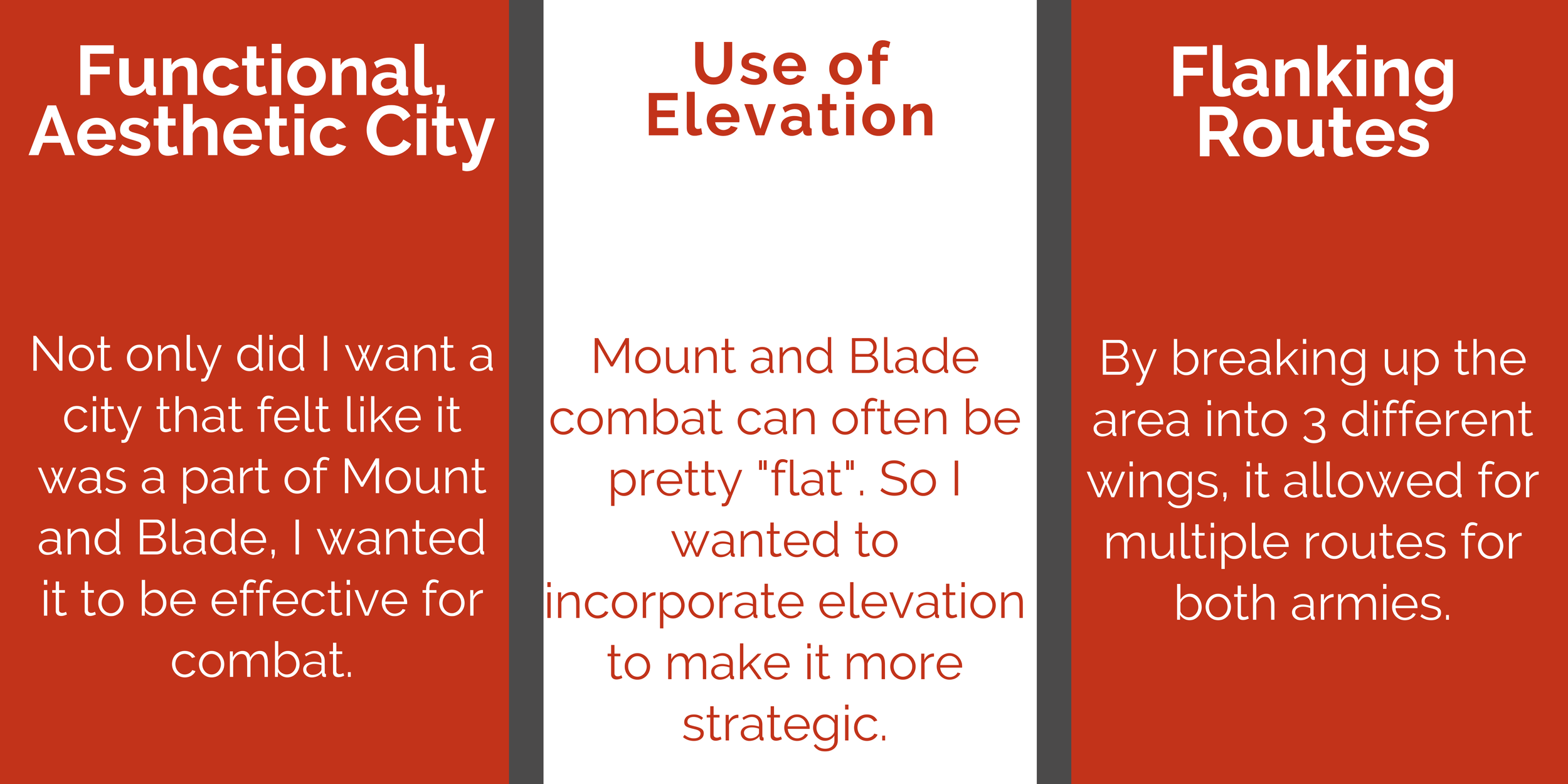 Functional, Aesthetic City

Not only did I want a city that felt like it was a part of Mount and Blade, I wanted it to be effective for combat.

Use of Elevation

Mount and Blade combat can often be pretty "flat". So I wanted to incorporate elevation to make it more strategic.

Flanking Routes

By breaking up the area into 3 different wings, it allowed for multiple routes for both armies.